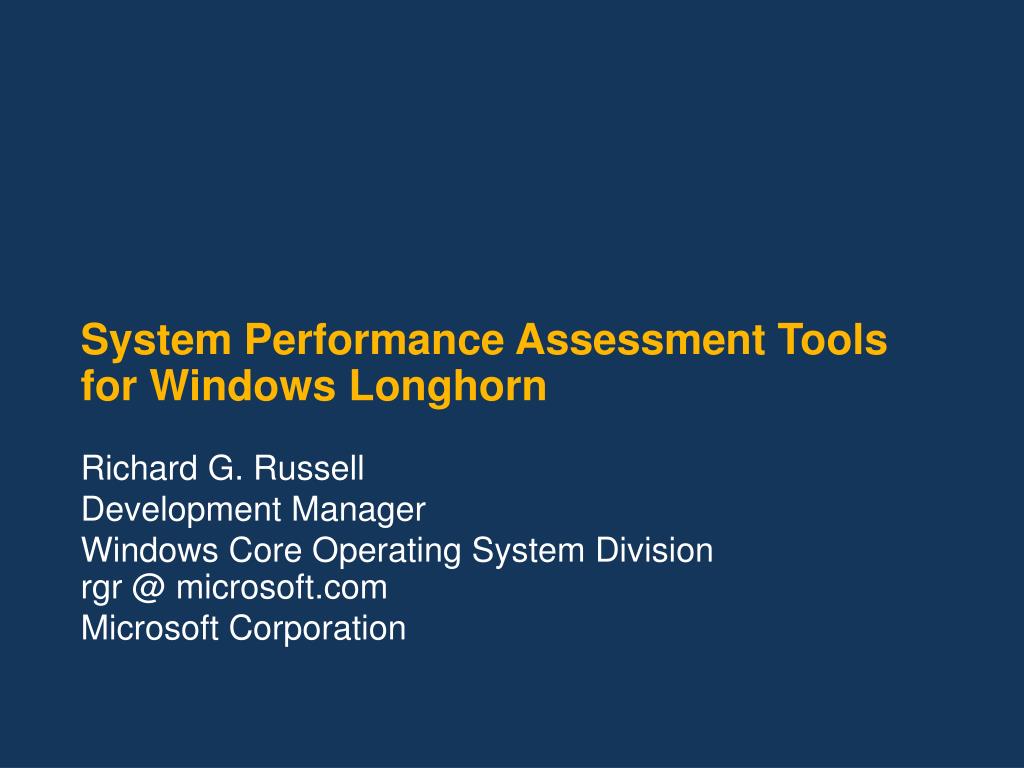 System Performance Assessment Tools for Windows Longhorn

Richard G. Russell
Development Manager
Windows Core Operating System Division
rgr @ microsoft.com
Microsoft Corporation